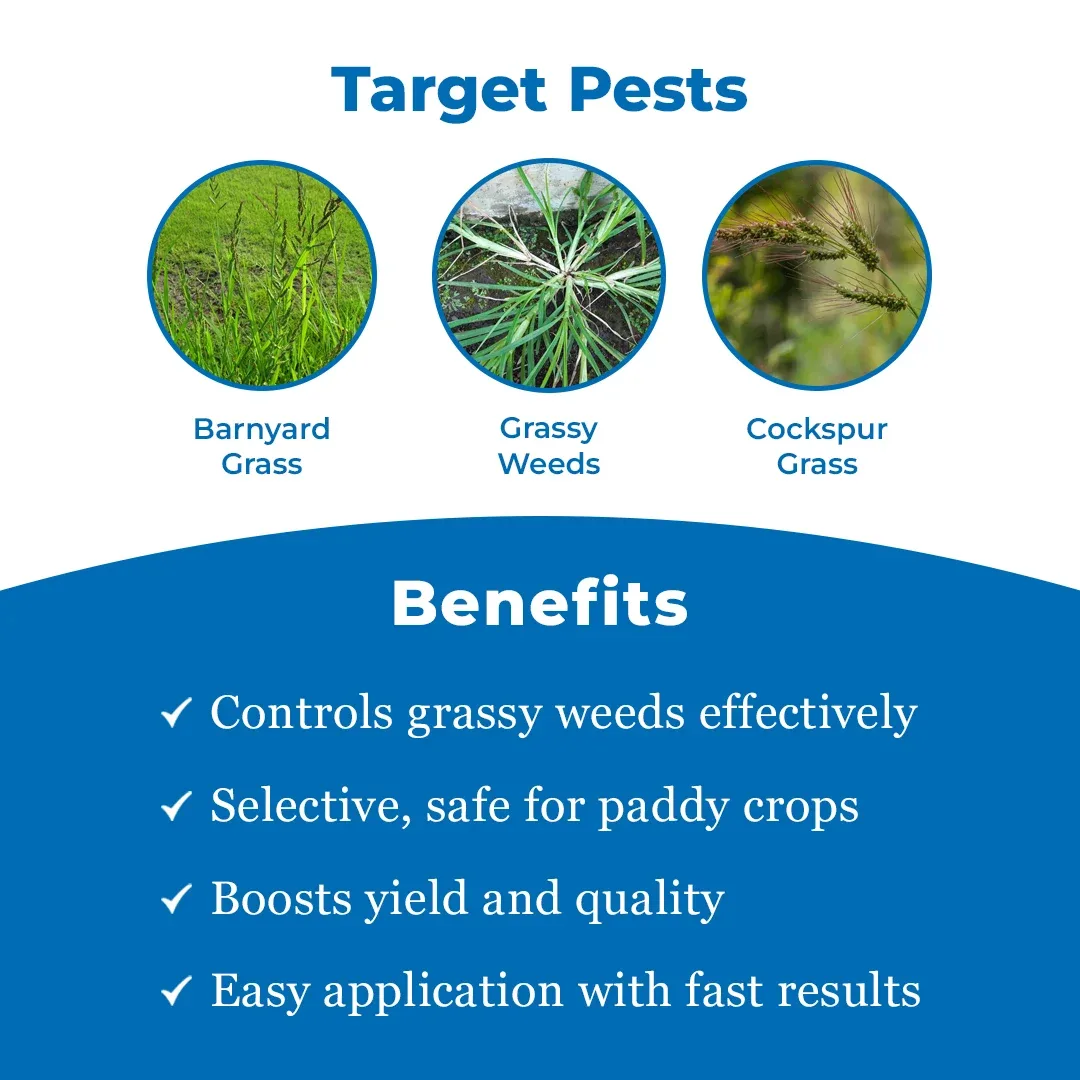 Target Pests

Barnyard Grass

Grassy Weeds

Cockspur Grass

Benefits

✓ Controls grassy weeds effectively

✓ Selective, safe for paddy crops

✓ Boosts yield and quality

✓ Easy application with fast results